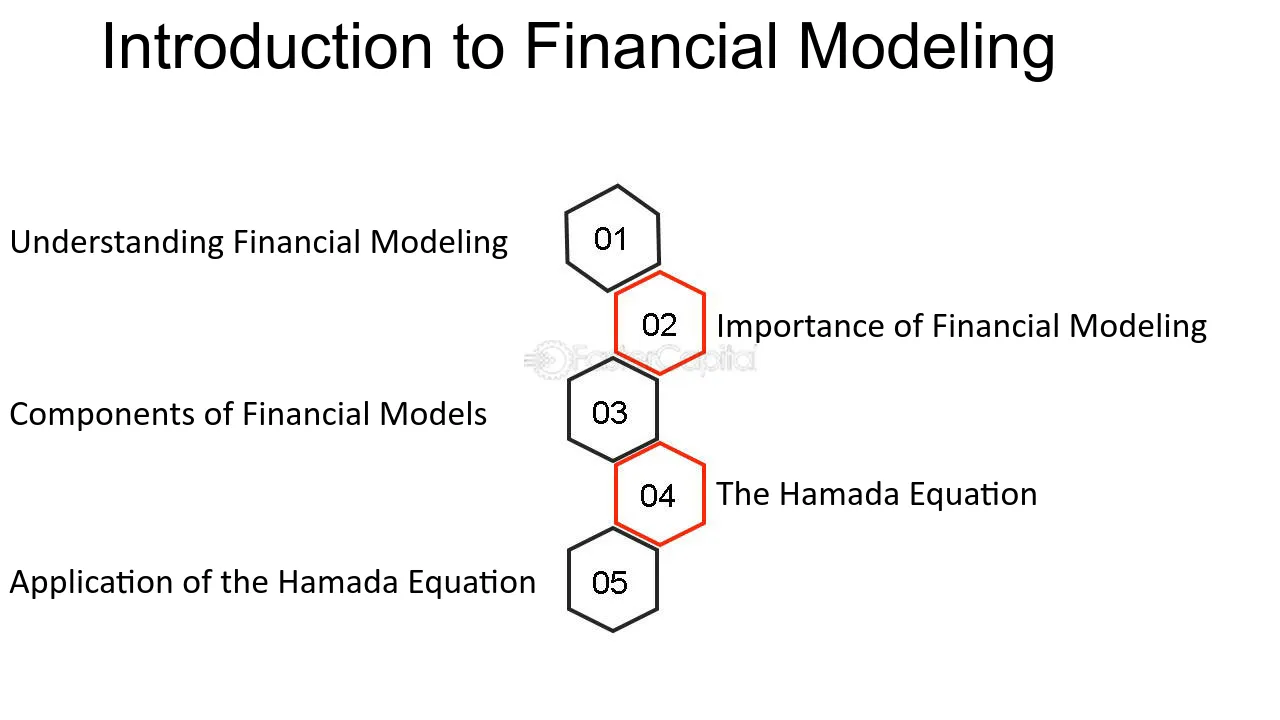 Introduction to Financial Modeling

Understanding Financial Modeling
01

02
Importance of Financial Modeling

FasterCapital

Components of Financial Models
03

04
The Hamada Equation

Application of the Hamada Equation
05